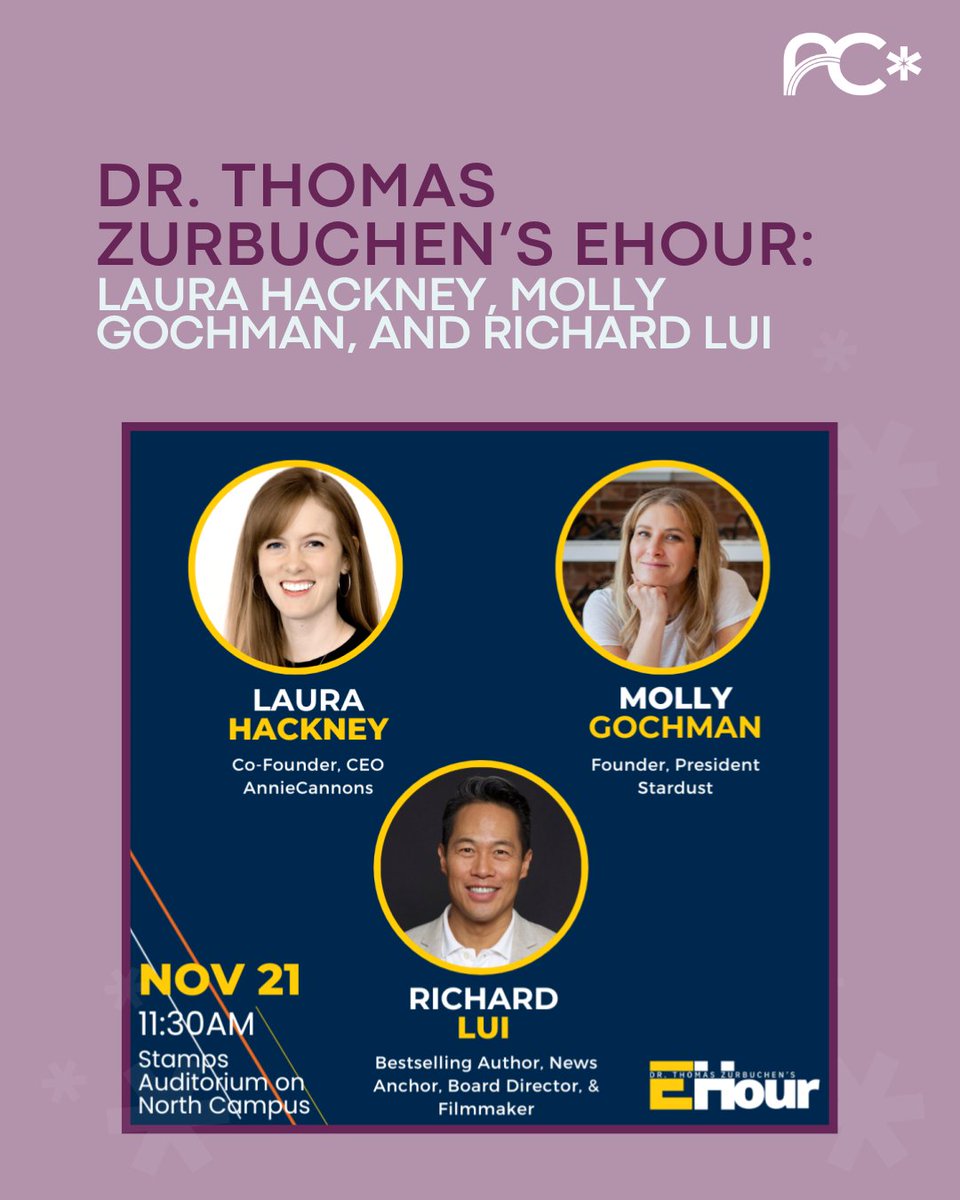 AC*

DR. THOMAS ZURBUCHEN'S EHOUR: LAURA HACKNEY, MOLLY GOCHMAN, AND RICHARD LUI

LAURA HACKNEY
Co-Founder, CEO
AnnieCannons

MOLLY GOCHMAN
Founder, President
Stardust

RICHARD LUI
Bestselling Author, News Anchor, Board Director, & Filmmaker

NOV 21
11:30AM
Stamps Auditorium on North Campus

DR. THOMAS ZURBUCHEN'S
EHour